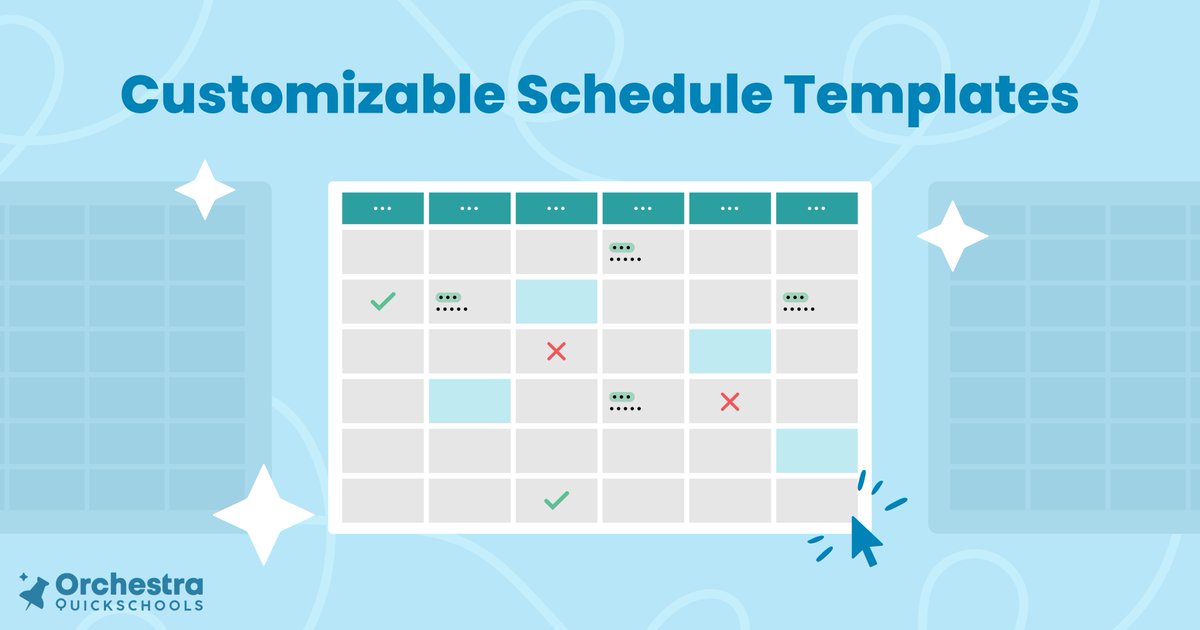 Customizable Schedule Templates

Orchestra
QUICKSCHOOLS